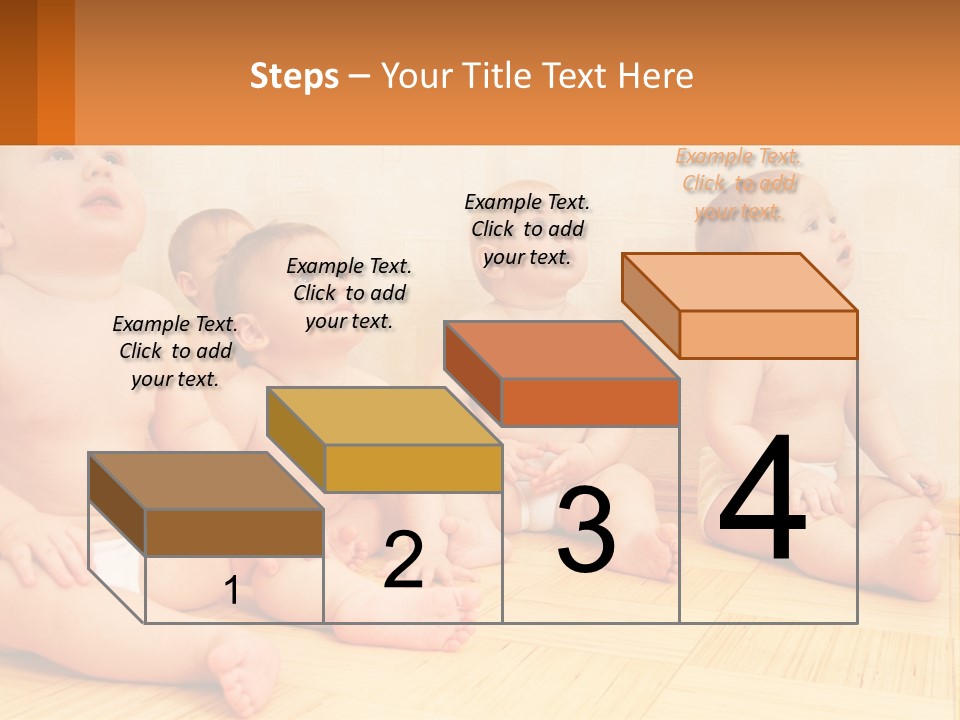 Steps – Your Title Text Here

Example Text. Click to add your text.

Example Text. Click to add your text.

Example Text. Click to add your text.

Example Text. Click to add your text.

1

2

3

4